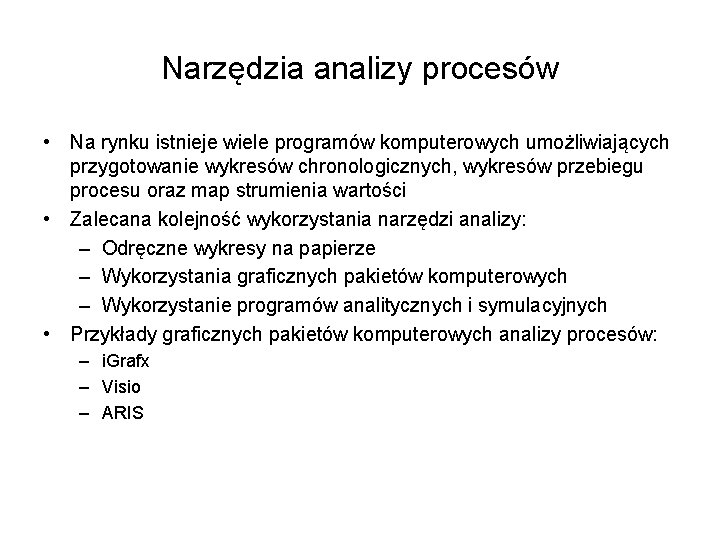 Narzędzia analizy procesów

• Na rynku istnieje wiele programów komputerowych umożliwiających przygotowanie wykresów chronologicznych, wykresów przebiegu procesu oraz map strumienia wartości
• Zalecana kolejność wykorzystania narzędzi analizy:
– Odręczne wykresy na papierze
– Wykorzystania graficznych pakietów komputerowych
– Wykorzystanie programów analitycznych i symulacyjnych
• Przykłady graficznych pakietów komputerowych analizy procesów:
– iGrafx
– Visio
– ARIS